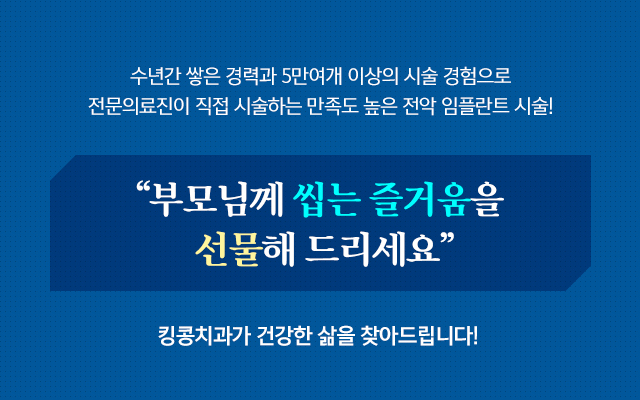 수년간 쌓은 경력과 5만여개 이상의 시술 경험으로
전문의료진이 직접 시술하는 만족도 높은 전악 임플란트 시술!

“부모님께 씹는 즐거움을
선물해 드리세요”

킹콩치과가 건강한 삶을 찾아드립니다!